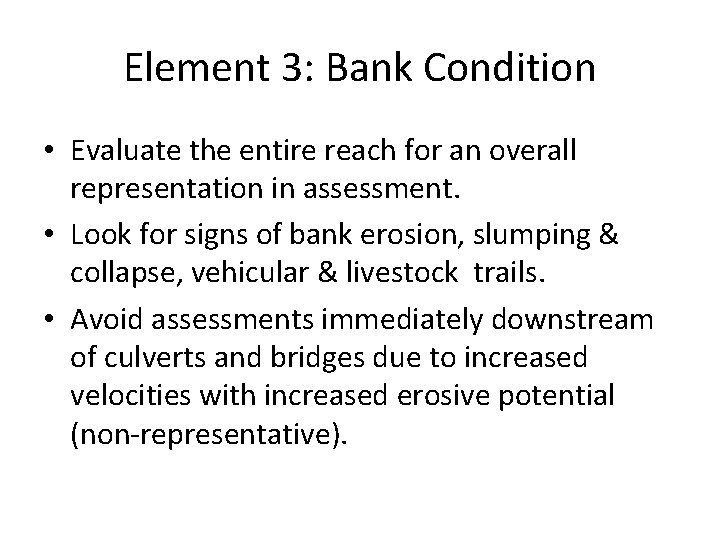 Element 3: Bank Condition

• Evaluate the entire reach for an overall representation in assessment.

• Look for signs of bank erosion, slumping & collapse, vehicular & livestock trails.

• Avoid assessments immediately downstream of culverts and bridges due to increased velocities with increased erosive potential (non-representative).